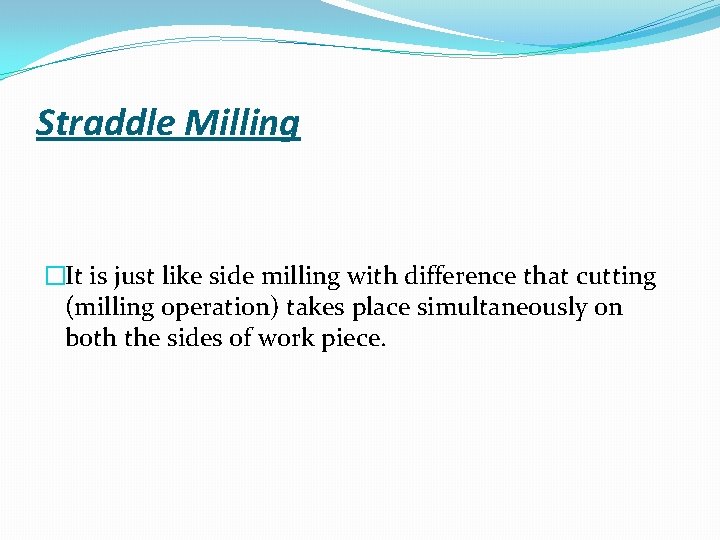 Straddle Milling

It is just like side milling with difference that cutting (milling operation) takes place simultaneously on both the sides of work piece.